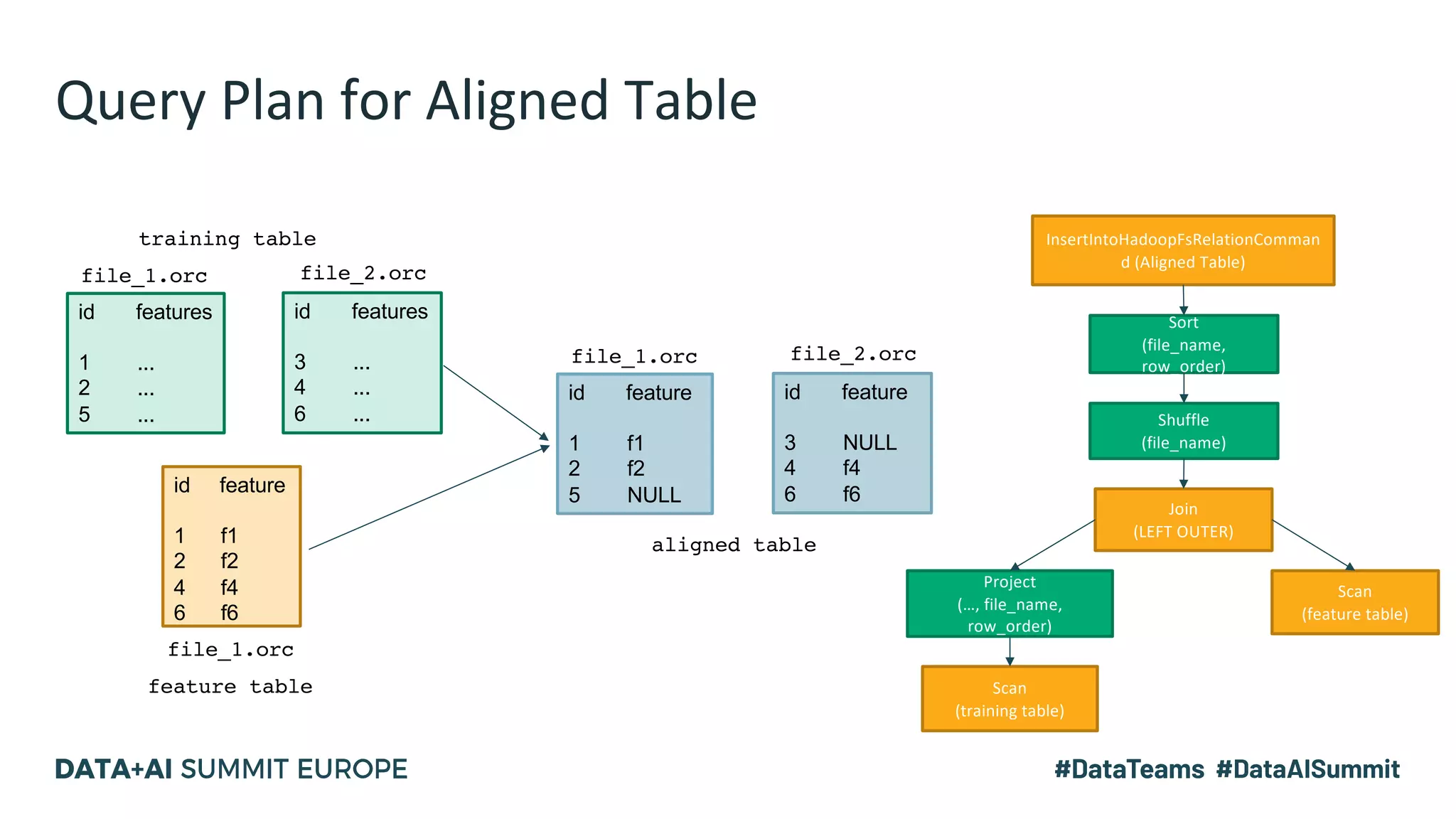 Query Plan for Aligned Table

training table

file_1.orc

| id | features |
|---|---|
| 1 | ... |
| 2 | ... |
| 5 | ... |

file_2.orc

| id | features |
|---|---|
| 3 | ... |
| 4 | ... |
| 6 | ... |

| id | feature |
|---|---|
| 1 | f1 |
| 2 | f2 |
| 4 | f4 |
| 6 | f6 |

file_1.orc

feature table

file_1.orc

| id | feature |
|---|---|
| 1 | f1 |
| 2 | f2 |
| 5 | NULL |

file_2.orc

| id | feature |
|---|---|
| 3 | NULL |
| 4 | f4 |
| 6 | f6 |

aligned table

InsertIntoHadoopFsRelationCommand (Aligned Table)

Sort (file_name, row_order)

Shuffle (file_name)

Join (LEFT OUTER)

Project (..., file_name, row_order)

Scan (feature table)

Scan (training table)

DATA+AI SUMMIT EUROPE

#DataTeams #DataAISummit